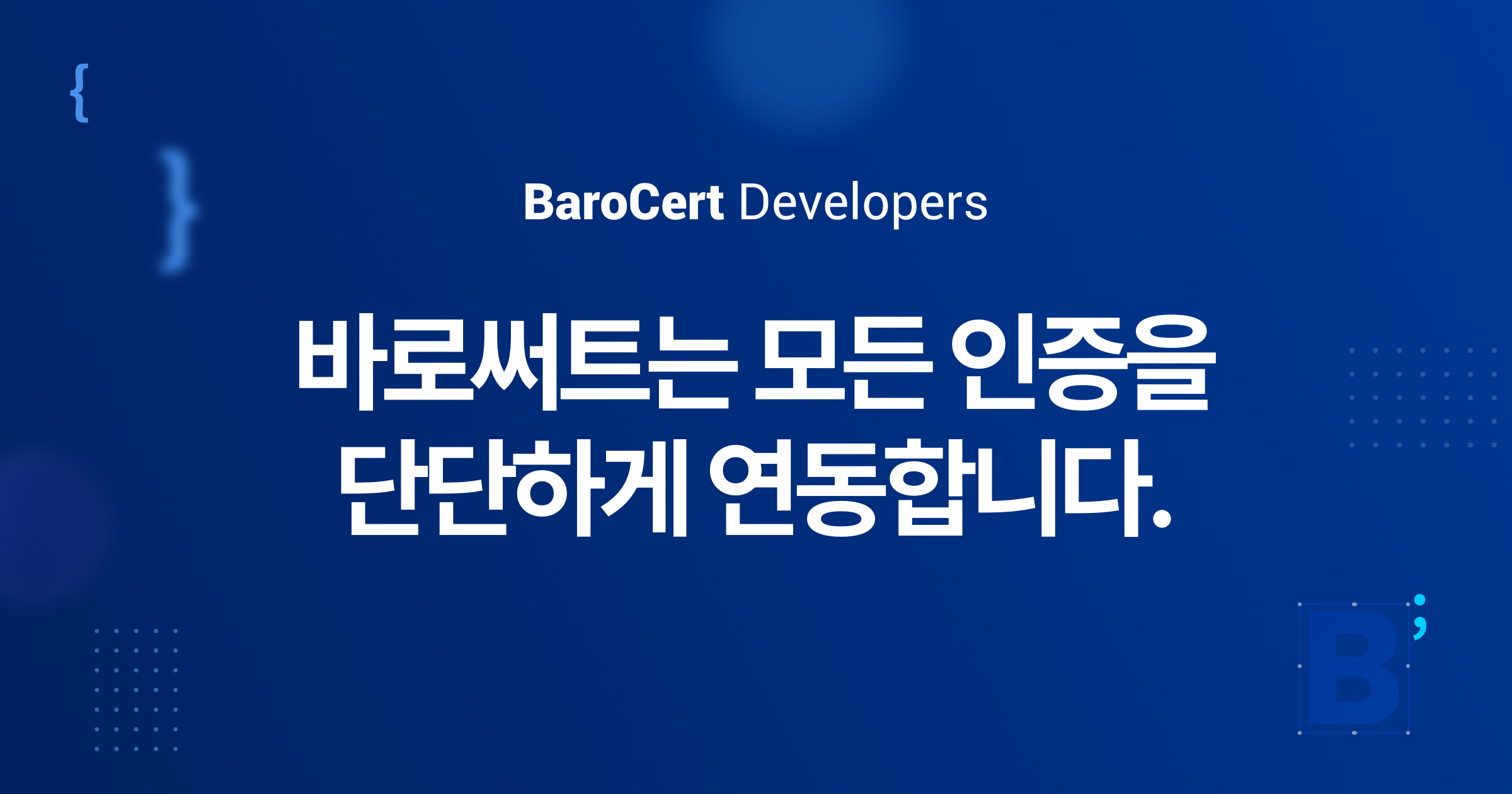 {
}

BaroCert Developers

바로써트는 모든 인증을 단단하게 연동합니다.

B;